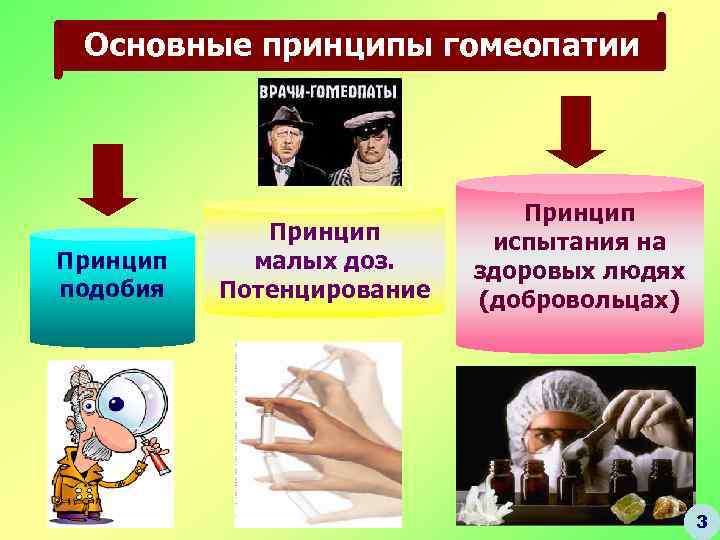 Основные принципы гомеопатии

ВРАЧИ-ГОМЕОПАТЫ

Принцип подобия

Принцип малых доз. Потенцирование

Принцип испытания на здоровых людях (добровольцах)

3